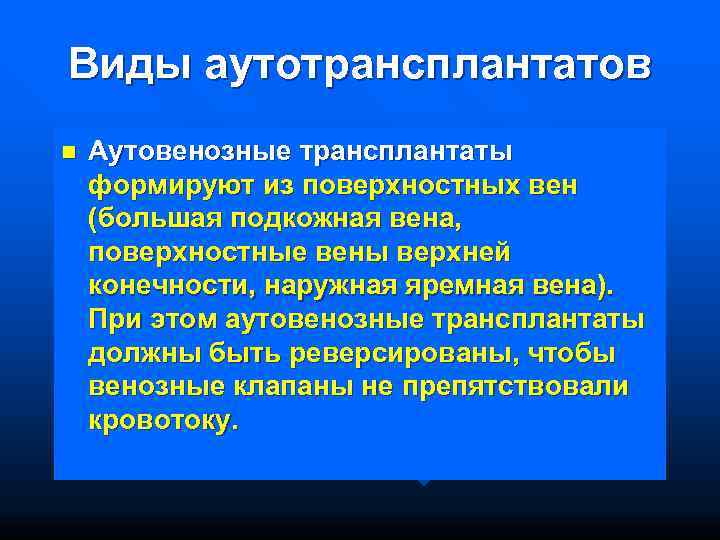 Виды аутотрансплантатов

Аутовенозные трансплантаты формируют из поверхностных вен (большая подкожная вена, поверхностные вены верхней конечности, наружная яремная вена). При этом аутовенозные трансплантаты должны быть реверсированы, чтобы венозные клапаны не препятствовали кровотоку.